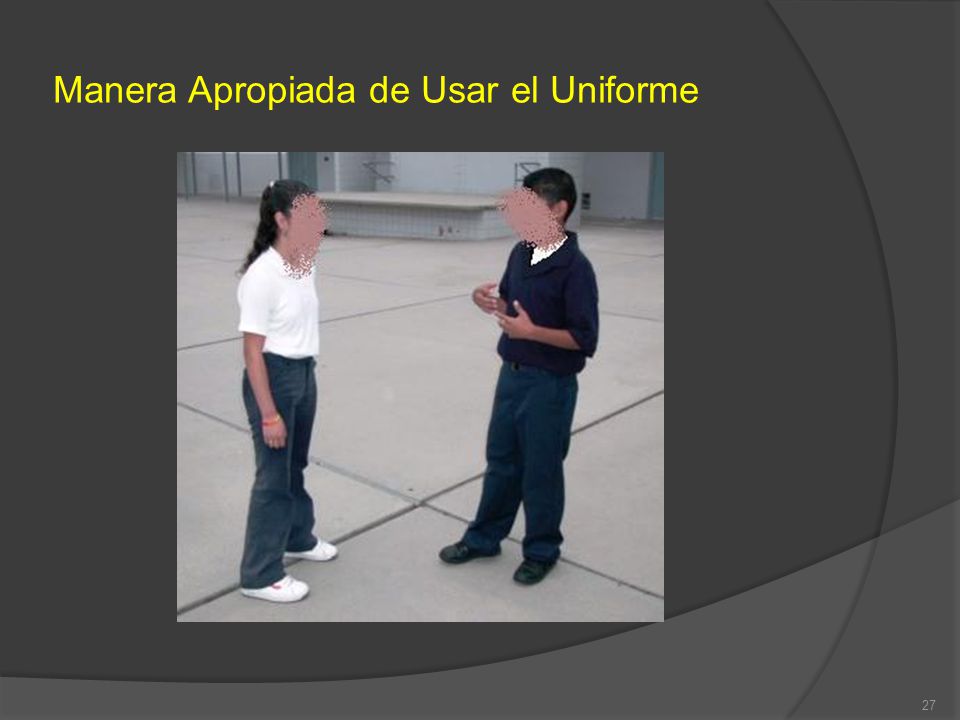 Manera Apropiada de Usar el Uniforme

27